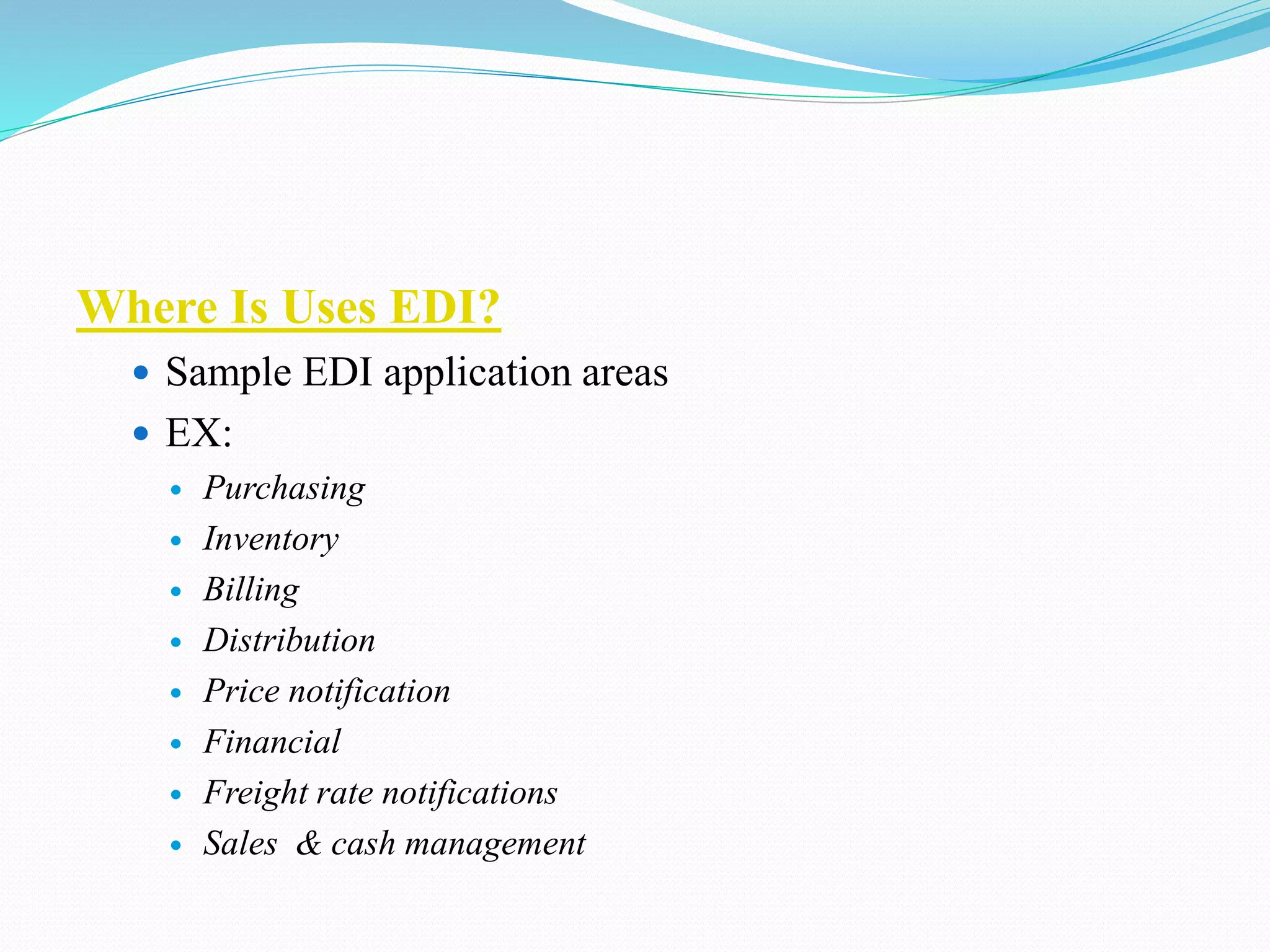 Where Is Uses EDI?

- Sample EDI application areas
- EX:
  - Purchasing
  - Inventory
  - Billing
  - Distribution
  - Price notification
  - Financial
  - Freight rate notifications
  - Sales & cash management